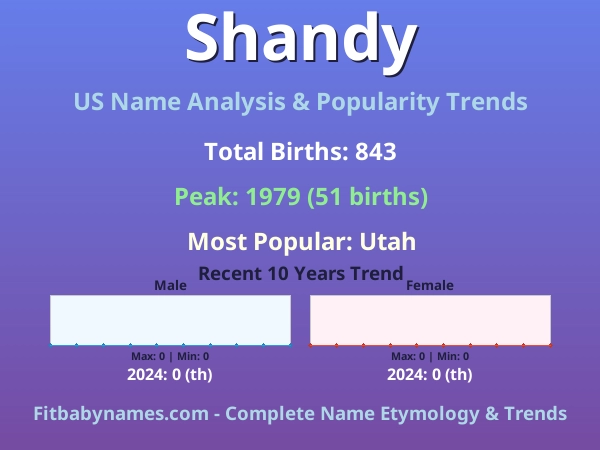 Shandy

US Name Analysis & Popularity Trends

Total Births: 843

Peak: 1979 (51 births)

Most Popular: Utah

Recent 10 Years Trend

Male

Max: 0 | Min: 0

2024: 0 (th)

Female

Max: 0 | Min: 0

2024: 0 (th)

Fitbabynames.com - Complete Name Etymology & Trends